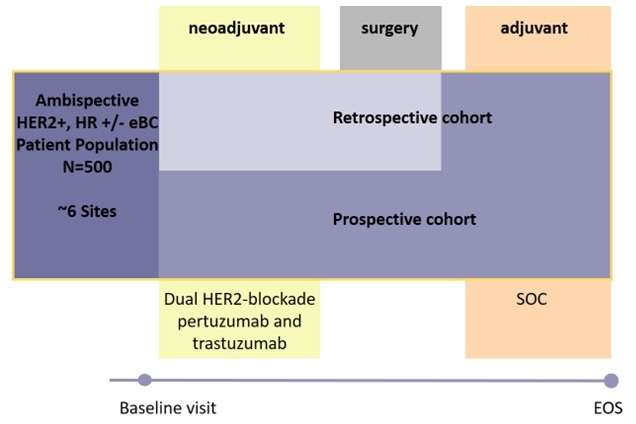 neoadjuvant

surgery

adjuvant

Ambispective HER2+, HR +/- eBC Patient Population N=500

~6 Sites

Retrospective cohort

Prospective cohort

Dual HER2-blockade pertuzumab and trastuzumab

SOC

Baseline visit

EOS